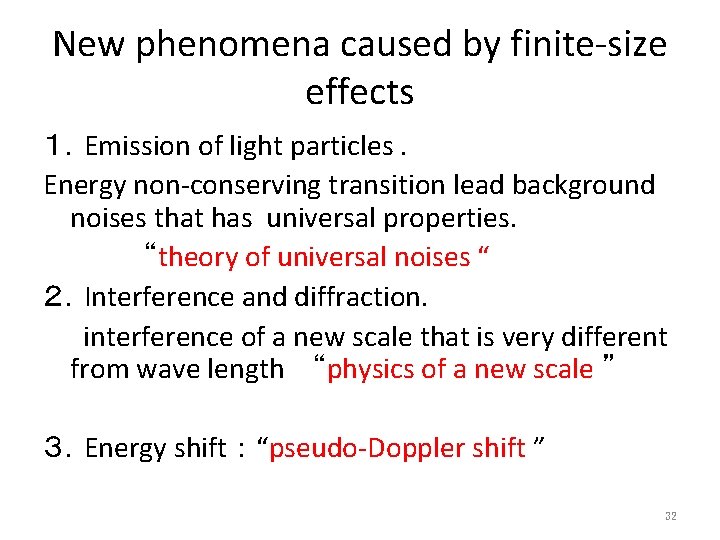 New phenomena caused by finite-size effects

１. Emission of light particles .

Energy non-conserving transition lead background noises that has universal properties.

“theory of universal noises “

２. Interference and diffraction.

interference of a new scale that is very different from wave length “physics of a new scale ”

３. Energy shift : “pseudo-Doppler shift ”

32